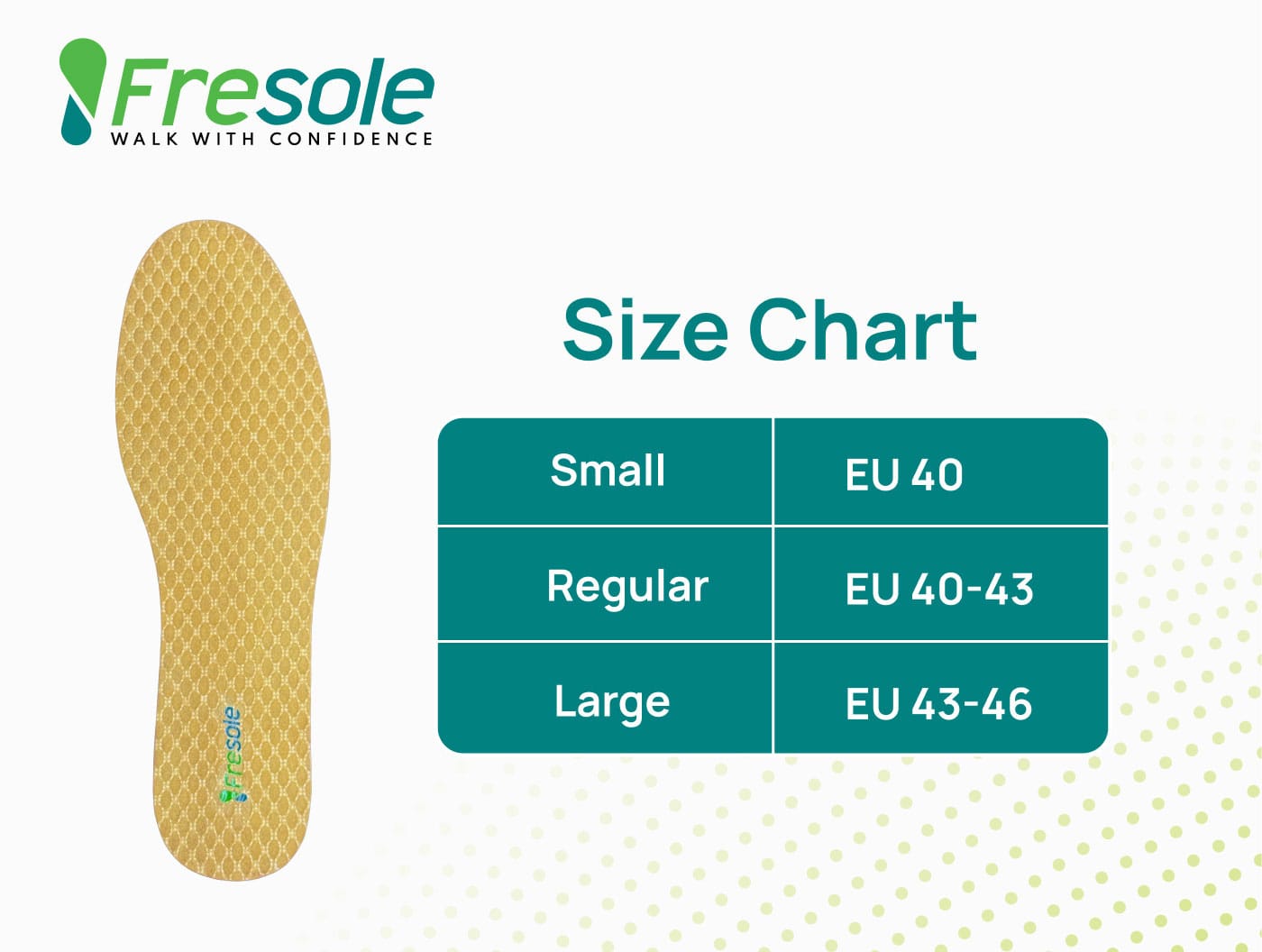 Fresole
WALK WITH CONFIDENCE

Fresole

Size Chart

| Small | EU 40 |
|---|---|
| Regular | EU 40-43 |
| Large | EU 43-46 |